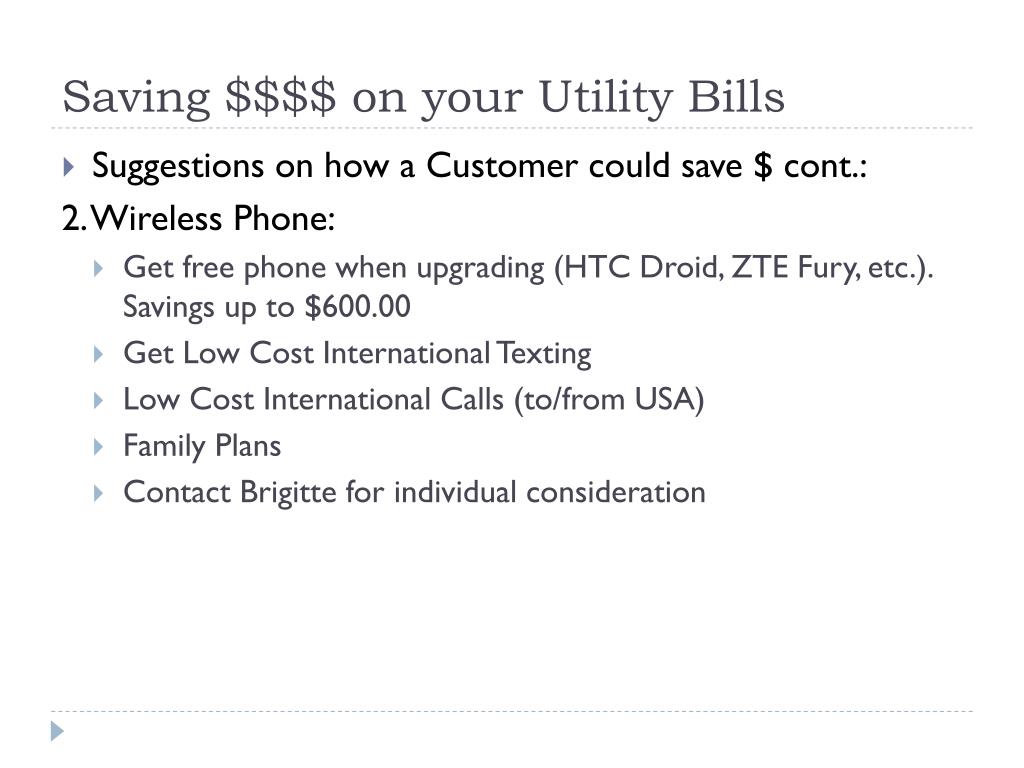 Saving \$\$\$\$ on your Utility Bills

Suggestions on how a Customer could save \$ cont.:

2. Wireless Phone:

Get free phone when upgrading (HTC Droid, ZTE Fury, etc.). Savings up to \$600.00

Get Low Cost International Texting

Low Cost International Calls (to/from USA)

Family Plans

Contact Brigitte for individual consideration